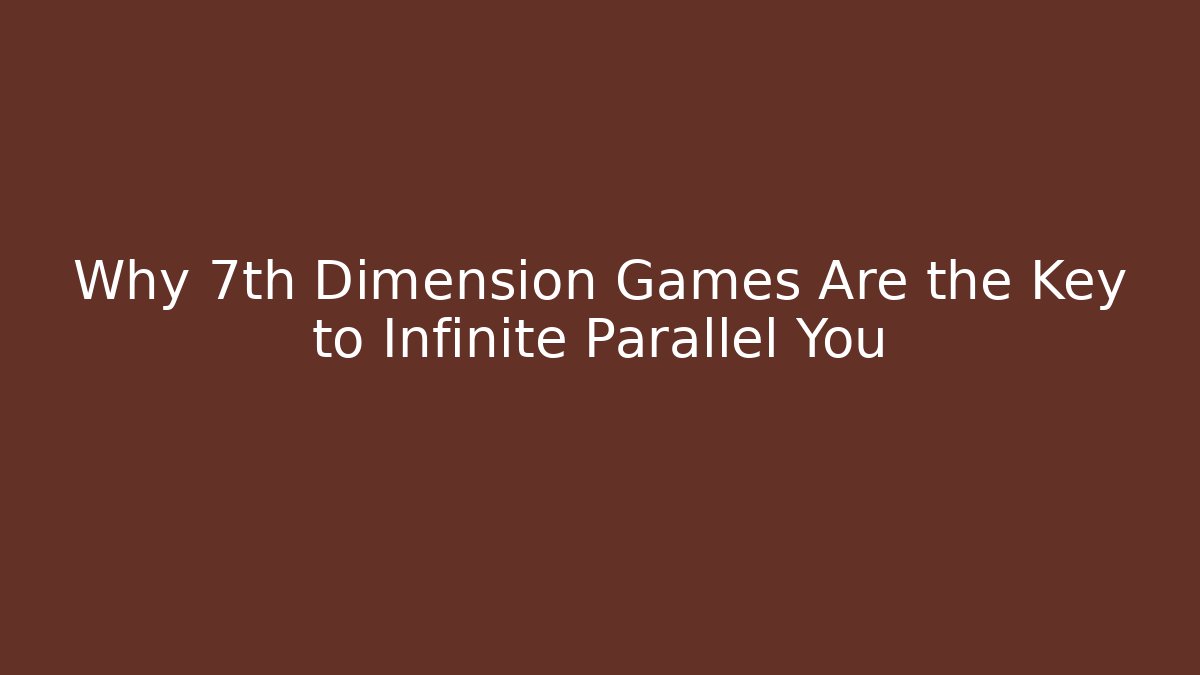 Why 7th Dimension Games Are the Key to Infinite Parallel You